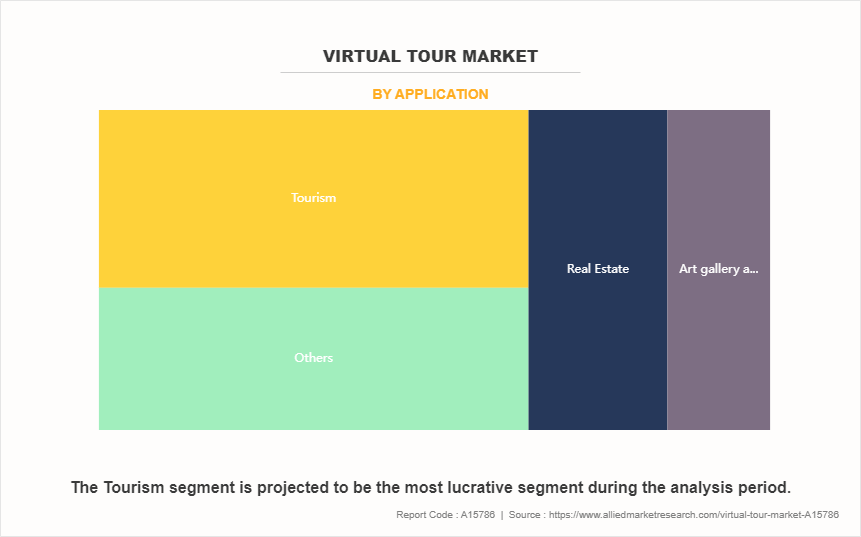 VIRTUAL TOUR MARKET

BY APPLICATION

Tourism

Others

Real Estate

Art gallery a...

The Tourism segment is projected to be the most lucrative segment during the analysis period.

Report Code : A15786 | Source : https://www.alliedmarketresearch.com/virtual-tour-market-A15786